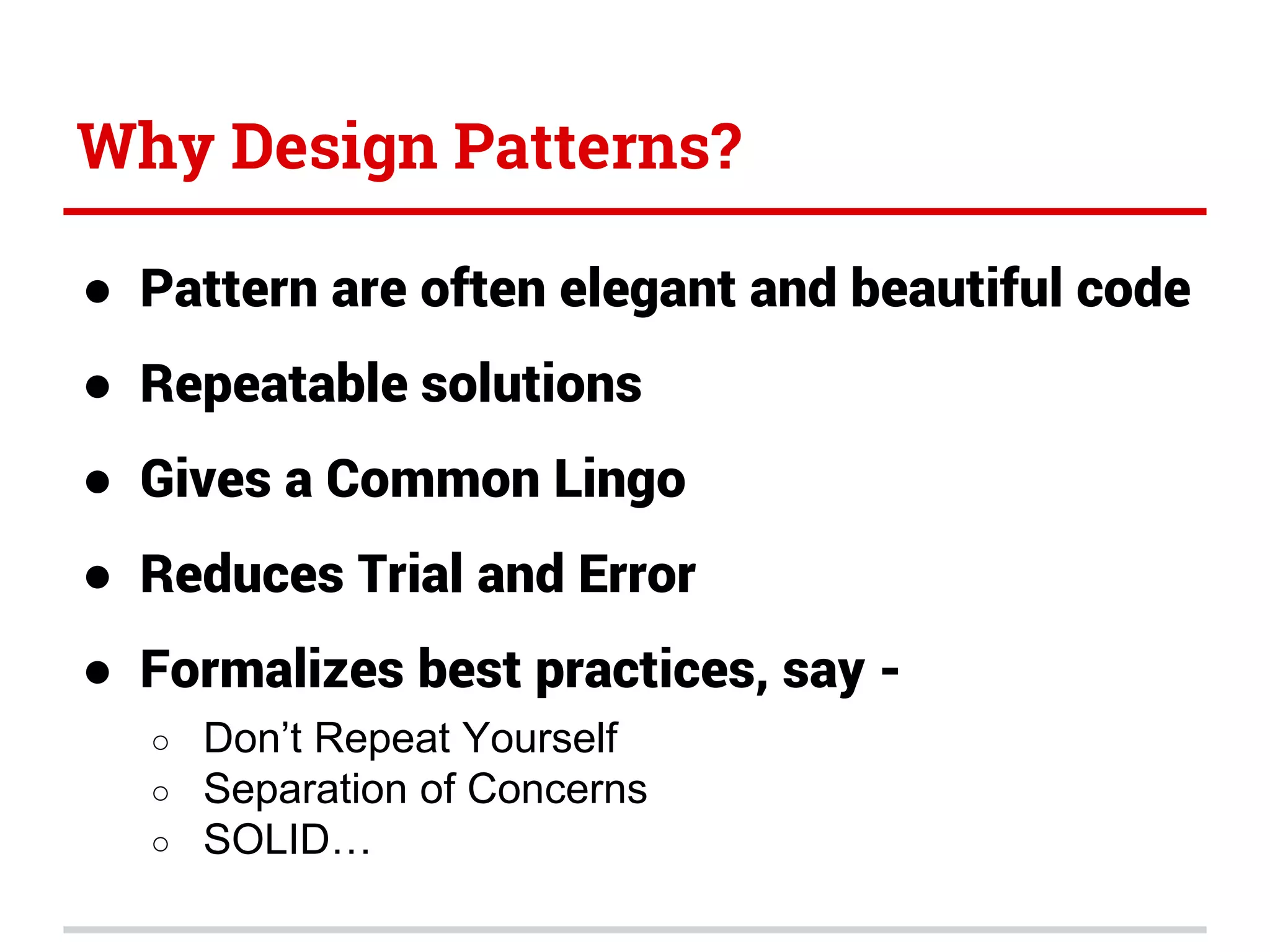 Why Design Patterns?

● Pattern are often elegant and beautiful code
● Repeatable solutions
● Gives a Common Lingo
● Reduces Trial and Error
● Formalizes best practices, say -
○ Don’t Repeat Yourself
○ Separation of Concerns
○ SOLID…